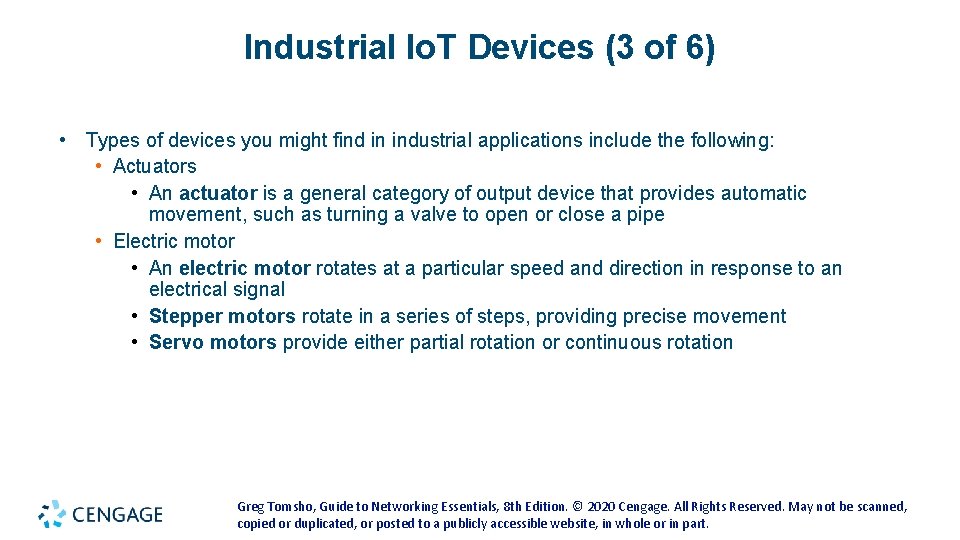 Industrial IoT Devices (3 of 6)

• Types of devices you might find in industrial applications include the following:
• Actuators
• An actuator is a general category of output device that provides automatic movement, such as turning a valve to open or close a pipe
• Electric motor
• An electric motor rotates at a particular speed and direction in response to an electrical signal
• Stepper motors rotate in a series of steps, providing precise movement
• Servo motors provide either partial rotation or continuous rotation

CENGAGE

Greg Tomsho, Guide to Networking Essentials, 8th Edition. © 2020 Cengage. All Rights Reserved. May not be scanned, copied or duplicated, or posted to a publicly accessible website, in whole or in part.